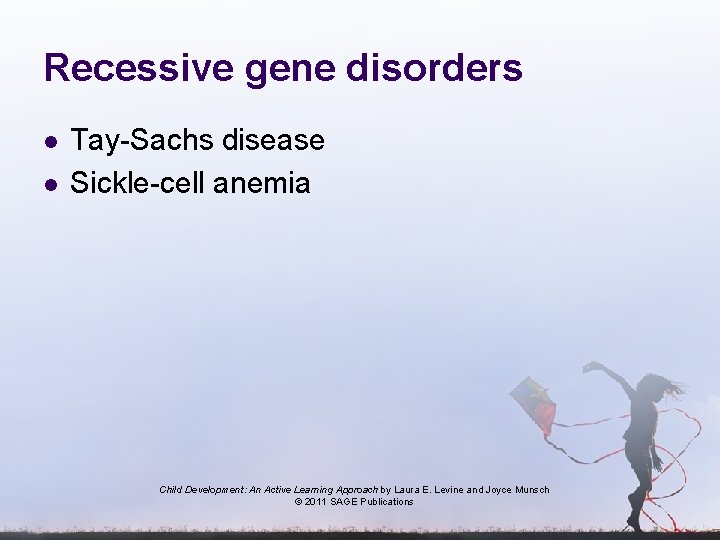 Recessive gene disorders

- Tay-Sachs disease
- Sickle-cell anemia

Child Development: An Active Learning Approach by Laura E. Levine and Joyce Munsch
© 2011 SAGE Publications